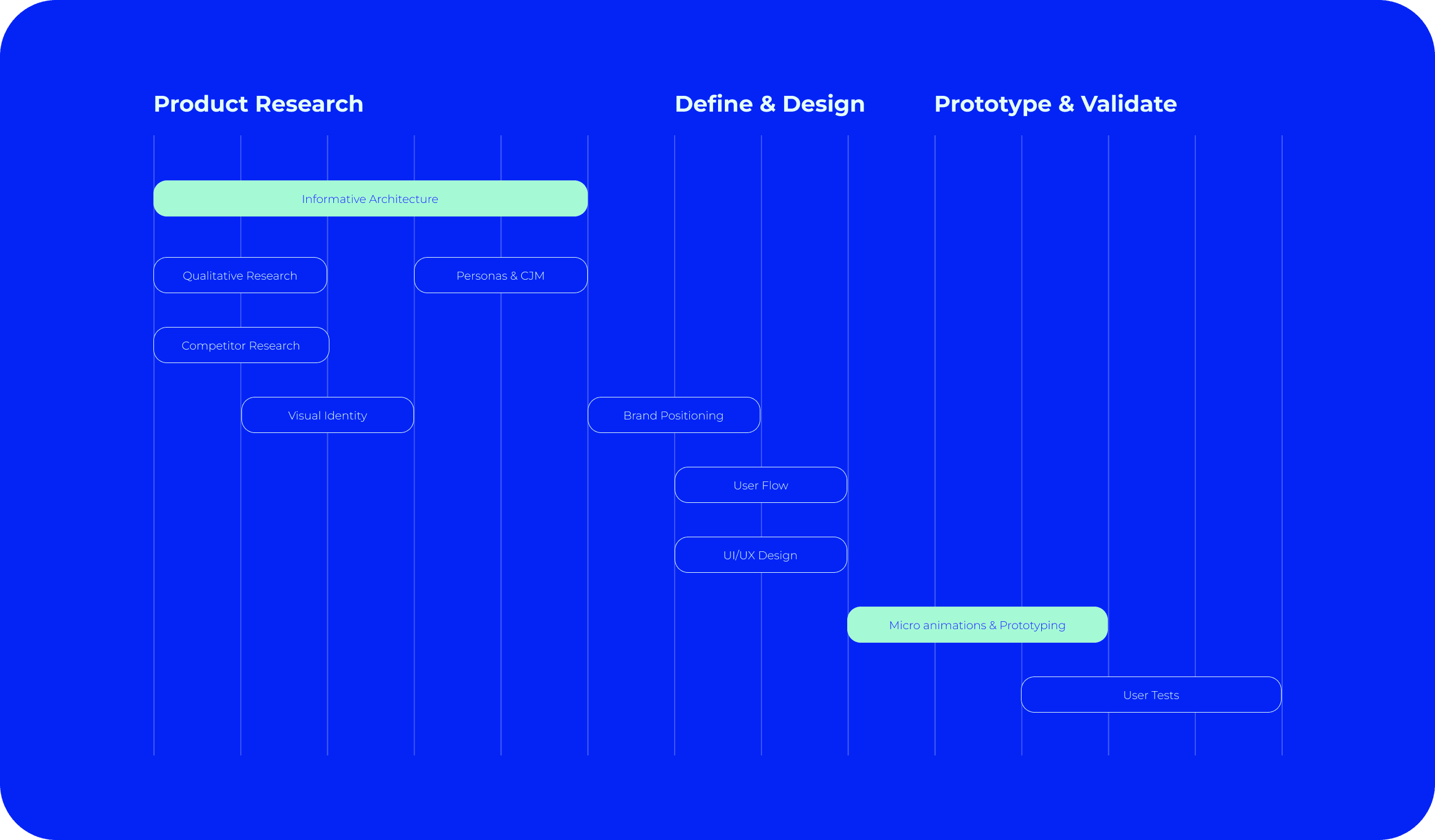 Product Research

Define & Design

Prototype & Validate

Informative Architecture

Qualitative Research

Personas & CJM

Competitor Research

Visual Identity

Brand Positioning

User Flow

UI/UX Design

Micro animations & Prototyping

User Tests